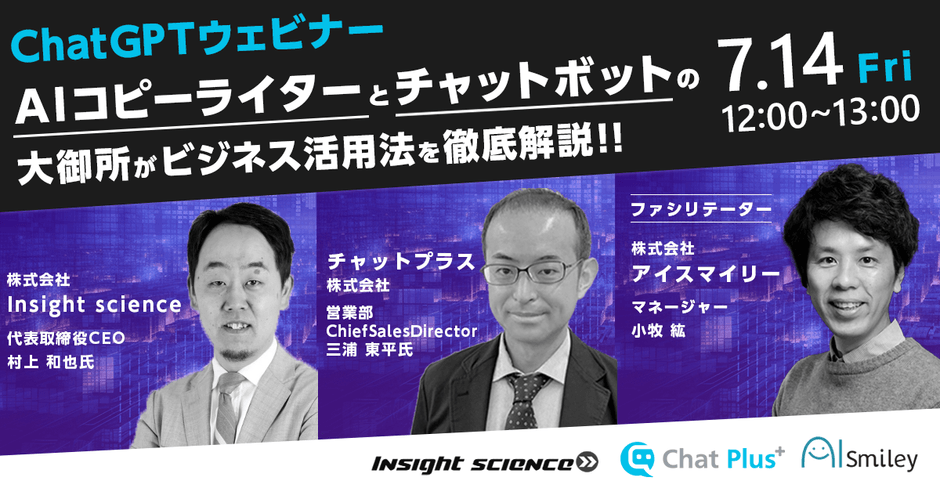 ChatGPTウェビナー

AIコピーライターとチャットボットの

大御所がビジネス活用法を徹底解説!!

7.14 Fri
12:00~13:00

株式会社
Insight science
代表取締役CEO
村上 和也氏

チャットプラス
株式会社
営業部
ChiefSalesDirector
三浦 東平氏

ファシリテーター
株式会社
アイスマイリー
マネージャー
小牧 紘

INSIGHT SCIENCE

Chat Plus+

AI Smiley